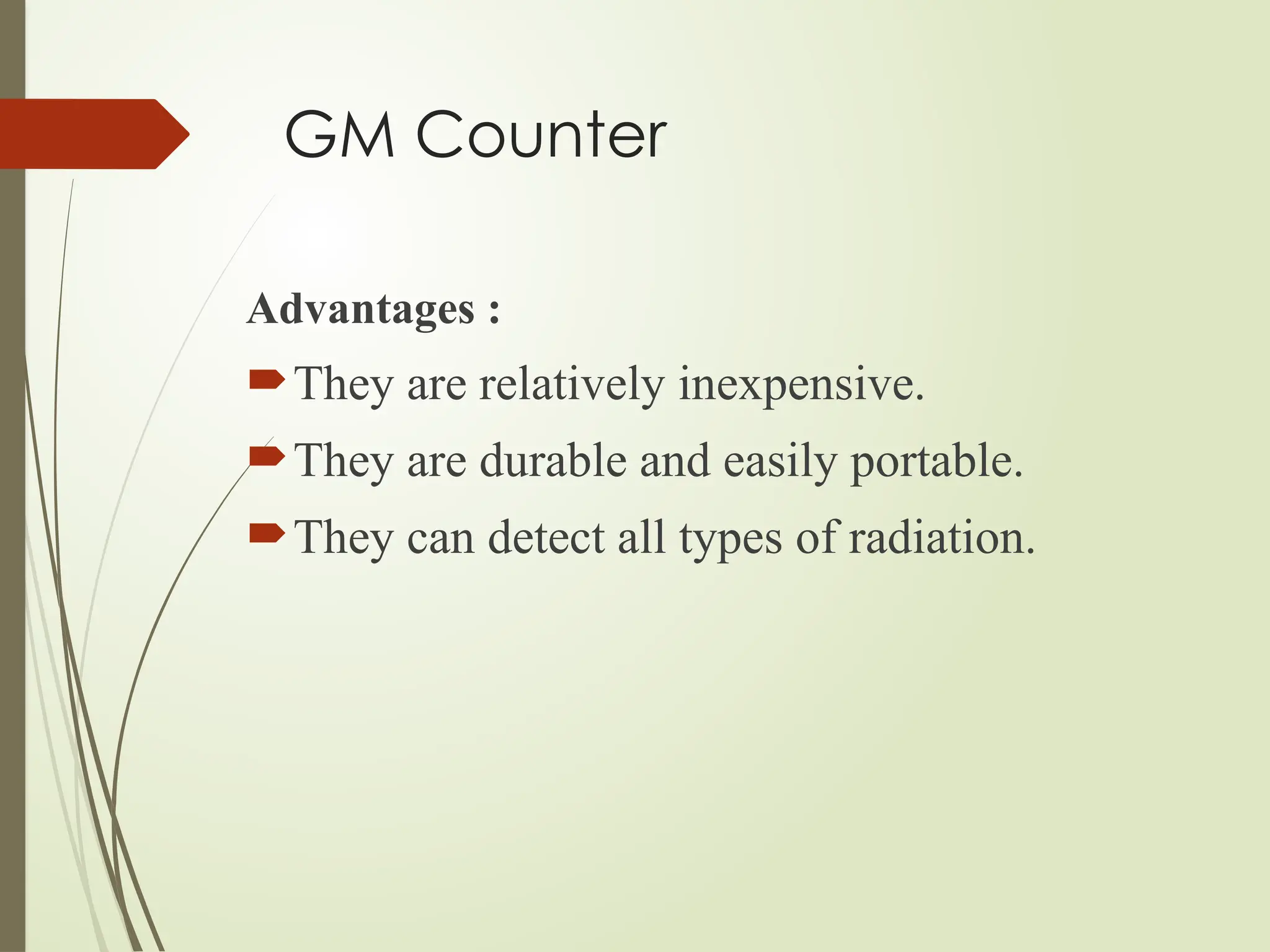 GM Counter

Advantages :

They are relatively inexpensive.

They are durable and easily portable.

They can detect all types of radiation.